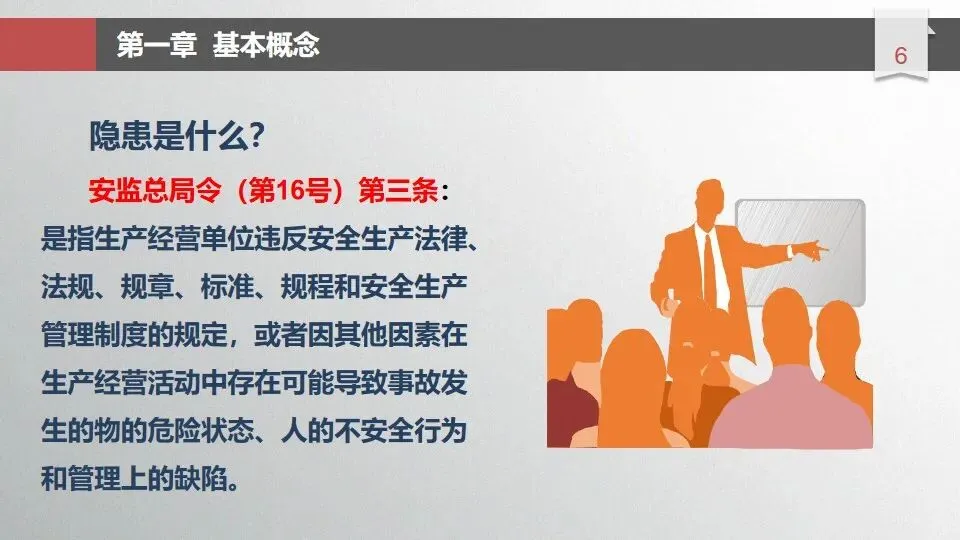 第一章 基本概念

6

隐患是什么？

安监总局令（第16号）第三条：是指生产经营单位违反安全生产法律、法规、规章、标准、规程和安全生产管理制度的规定，或者因其他因素在生产经营活动中存在可能导致事故发生的物的危险状态、人的不安全行为和管理上的缺陷。